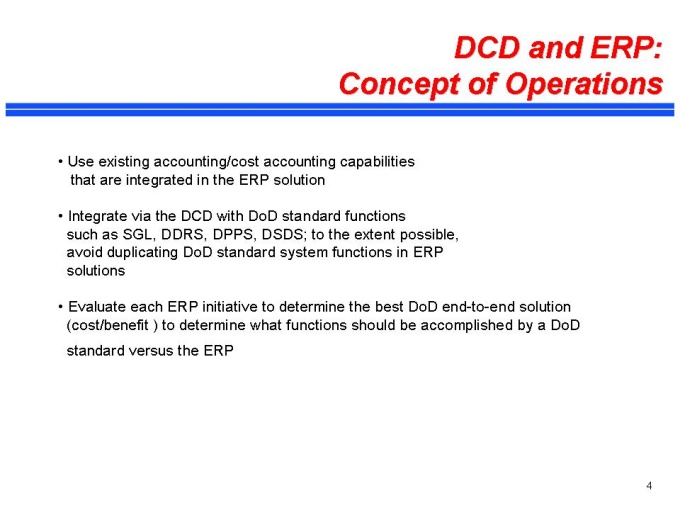 DCD and ERP:
Concept of Operations

• Use existing accounting/cost accounting capabilities that are integrated in the ERP solution

• Integrate via the DCD with DoD standard functions such as SGL, DDRS, DPPS, DSDS; to the extent possible, avoid duplicating DoD standard system functions in ERP solutions

• Evaluate each ERP initiative to determine the best DoD end-to-end solution (cost/benefit ) to determine what functions should be accomplished by a DoD standard versus the ERP

4